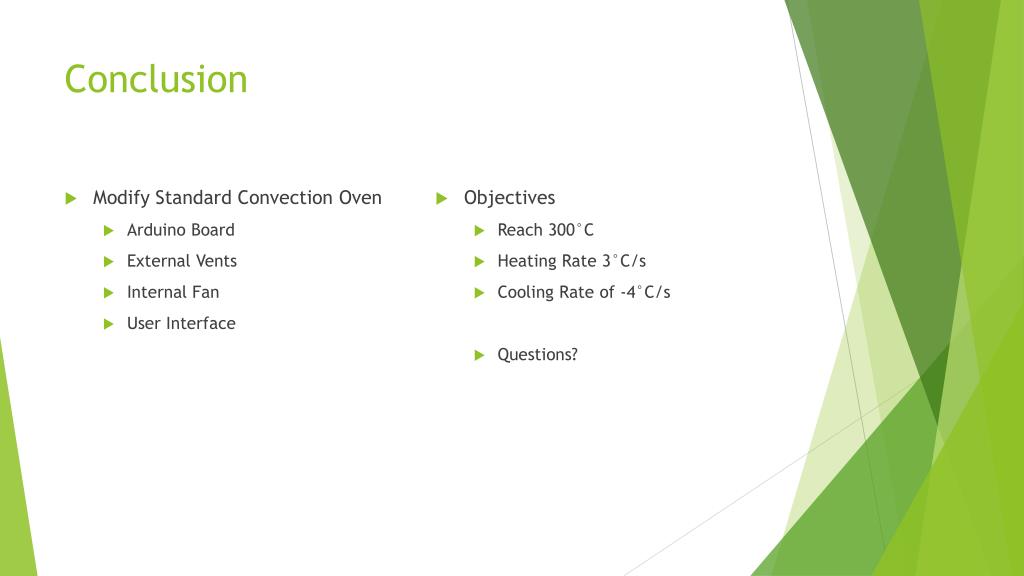 Conclusion

Modify Standard Convection Oven
Arduino Board
External Vents
Internal Fan
User Interface

Objectives
Reach 300°C
Heating Rate 3°C/s
Cooling Rate of -4°C/s

Questions?